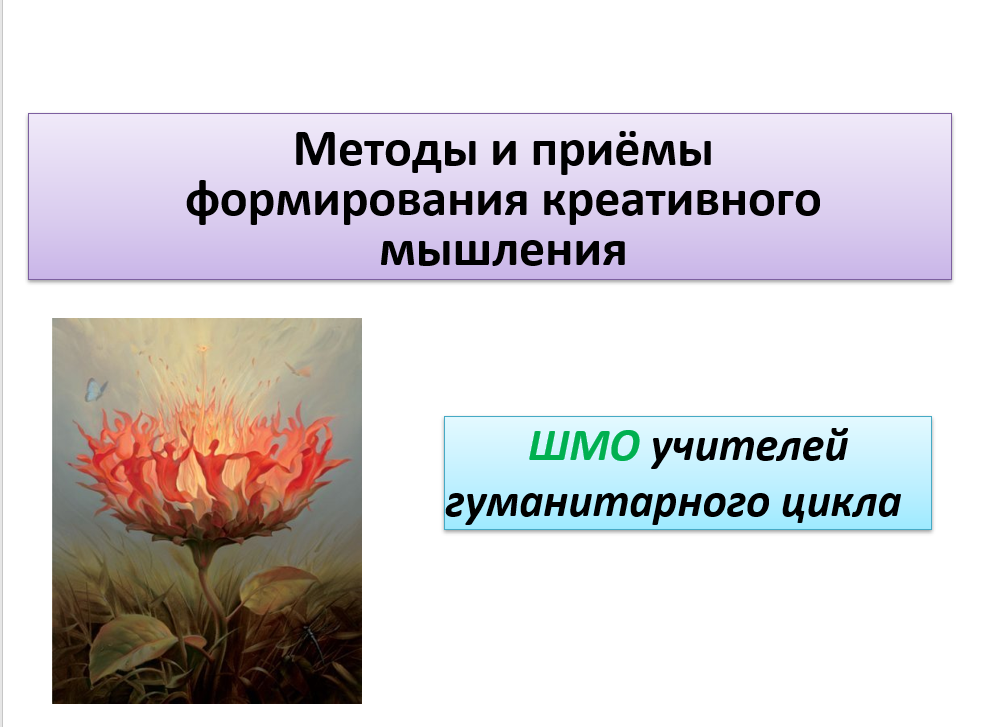 Методы и приёмы формирования креативного мышления

ШМО учителей гуманитарного цикла